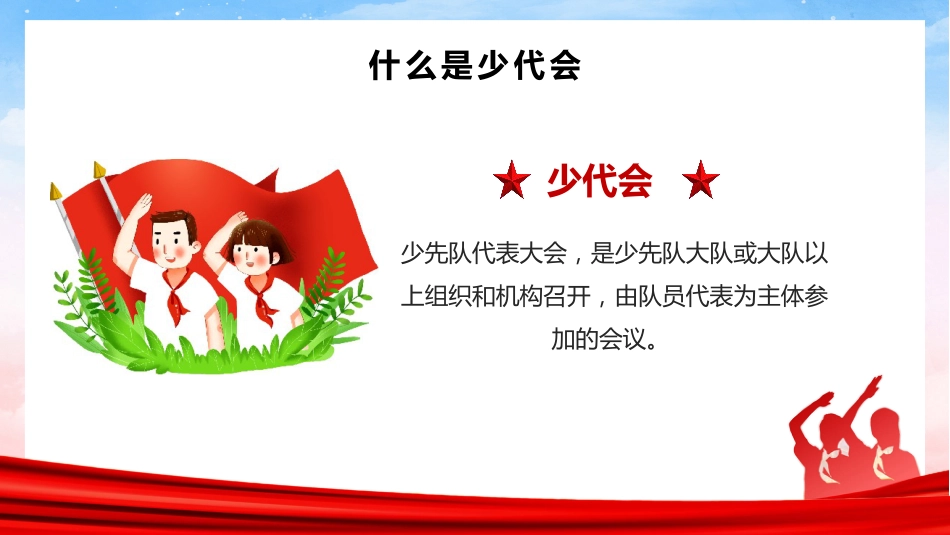 什么是少代会

少代会

少先队代表大会，是少先队大队或大队以上组织和机构召开，由队员代表为主体参加的会议。